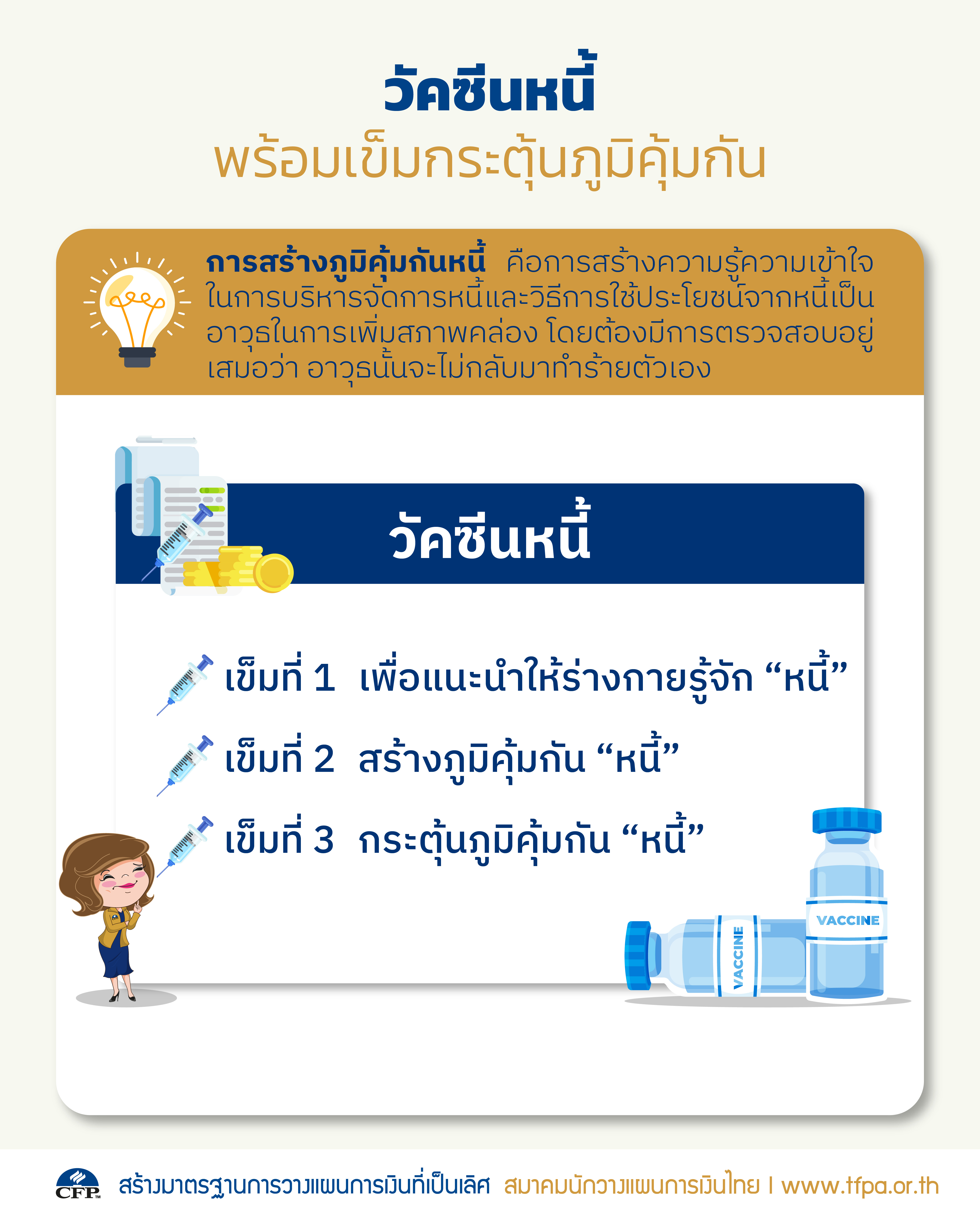 วัคซีนหนี้
พร้อมเข็มกระตุ้นภูมิคุ้มกัน

การสร้างภูมิคุ้มกันหนี้ คือการสร้างความรู้ความเข้าใจในการบริหารจัดการหนี้และวิธีการใช้ประโยชน์จากหนี้เป็นอาวุธในการเพิ่มสภาพคล่อง โดยต้องมีการตรวจสอบอยู่เสมอว่า อาวุธนั้นจะไม่กลับมาทำร้ายตัวเอง

วัคซีนหนี้

เข็มที่ 1 เพื่อแนะนำให้ร่างกายรู้จัก “หนี้”
เข็มที่ 2 สร้างภูมิคุ้มกัน “หนี้”
เข็มที่ 3 กระตุ้นภูมิคุ้มกัน “หนี้”

VACCINE
VACCINE

CFP™ สร้างมาตรฐานการวางแผนการเงินที่เป็นเลิศ สมาคมนักวางแผนการเงินไทย | www.tfpa.or.th